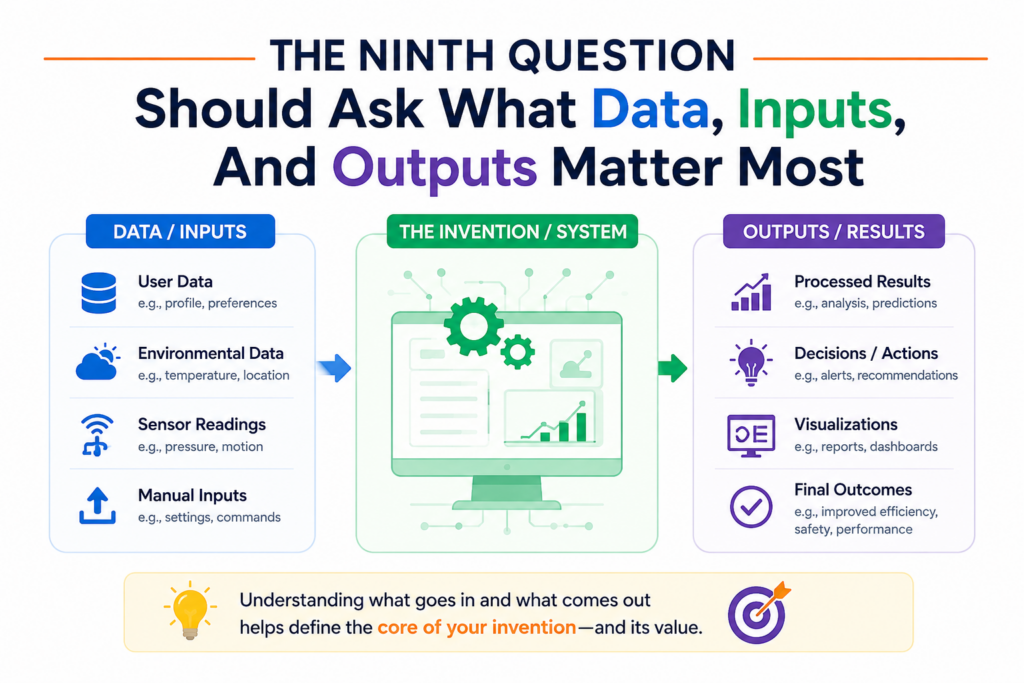 THE NINTH QUESTION

Should Ask What Data, Inputs, And Outputs Matter Most

DATA / INPUTS

User Data
e.g., profile, preferences

Environmental Data
e.g., temperature, location

Sensor Readings
e.g., pressure, motion

Manual Inputs
e.g., settings, commands

THE INVENTION / SYSTEM

OUTPUTS / RESULTS

Processed Results
e.g., analysis, predictions

Decisions / Actions
e.g., alerts, recommendations

Visualizations
e.g., reports, dashboards

Final Outcomes
e.g., improved efficiency, safety, performance

Understanding what goes in and what comes out helps define the core of your invention—and its value.